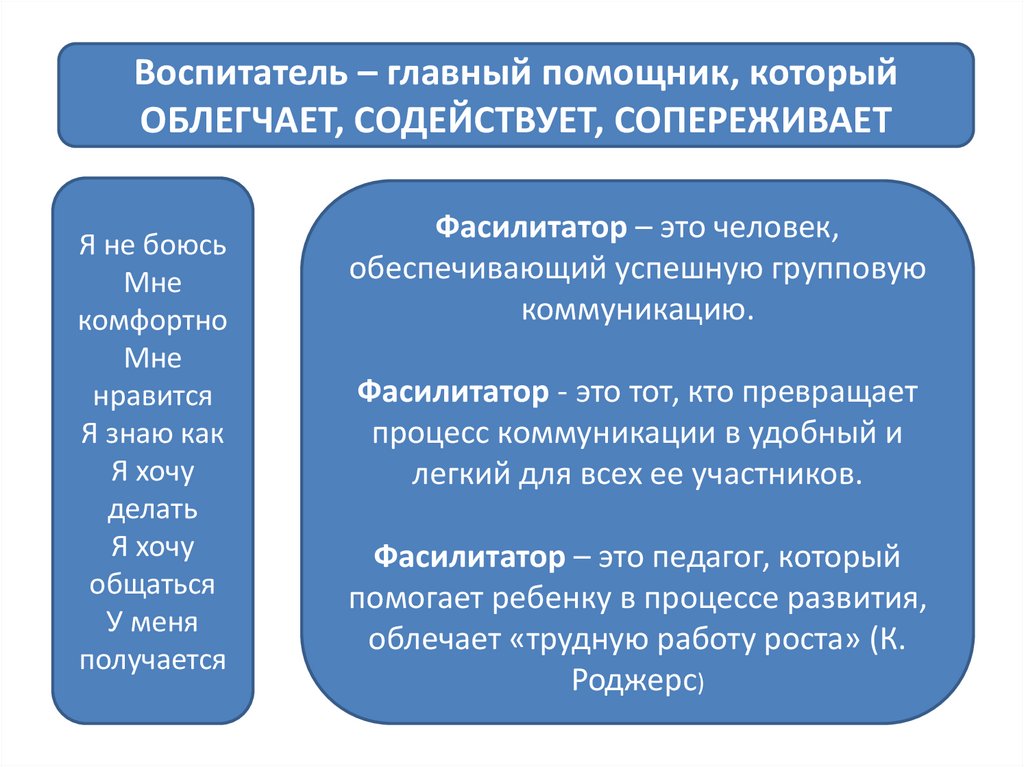 Воспитатель – главный помощник, который ОБЛЕГЧАЕТ, СОДЕЙСТВУЕТ, СОПЕРЕЖИВАЕТ

Я не боюсь
Мне комфортно
Мне нравится
Я знаю как
Я хочу делать
Я хочу общаться
У меня получается

Фасилитатор – это человек, обеспечивающий успешную групповую коммуникацию.

Фасилитатор - это тот, кто превращает процесс коммуникации в удобный и легкий для всех ее участников.

Фасилитатор – это педагог, который помогает ребенку в процессе развития, облечает «трудную работу роста» (К. Роджерс)